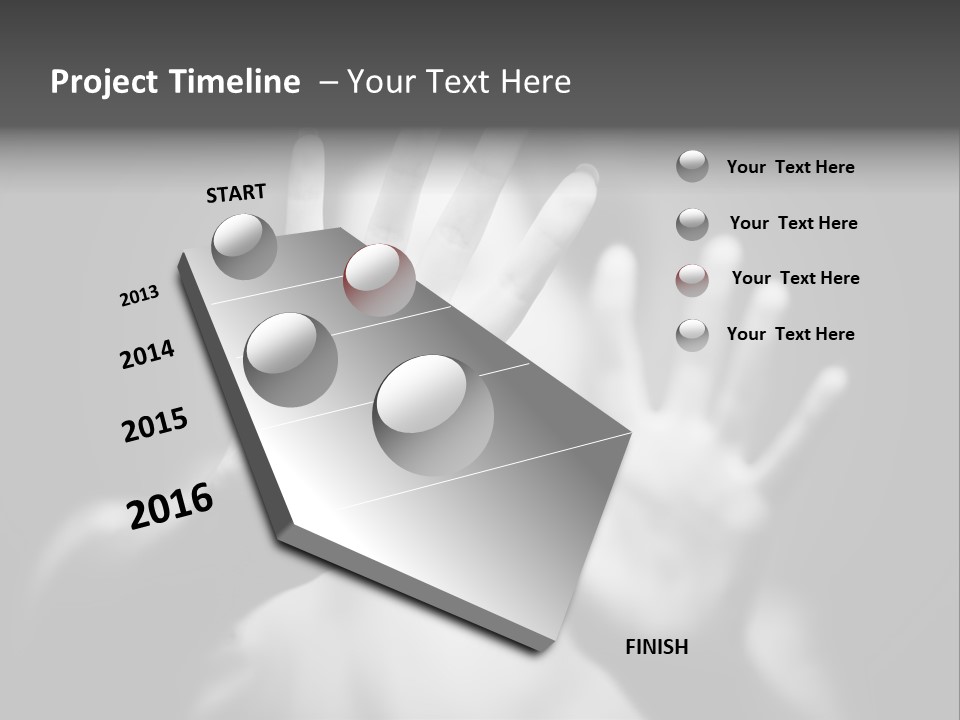 Project Timeline – Your Text Here

START

2013

2014

2015

2016

FINISH

Your Text Here

Your Text Here

Your Text Here

Your Text Here